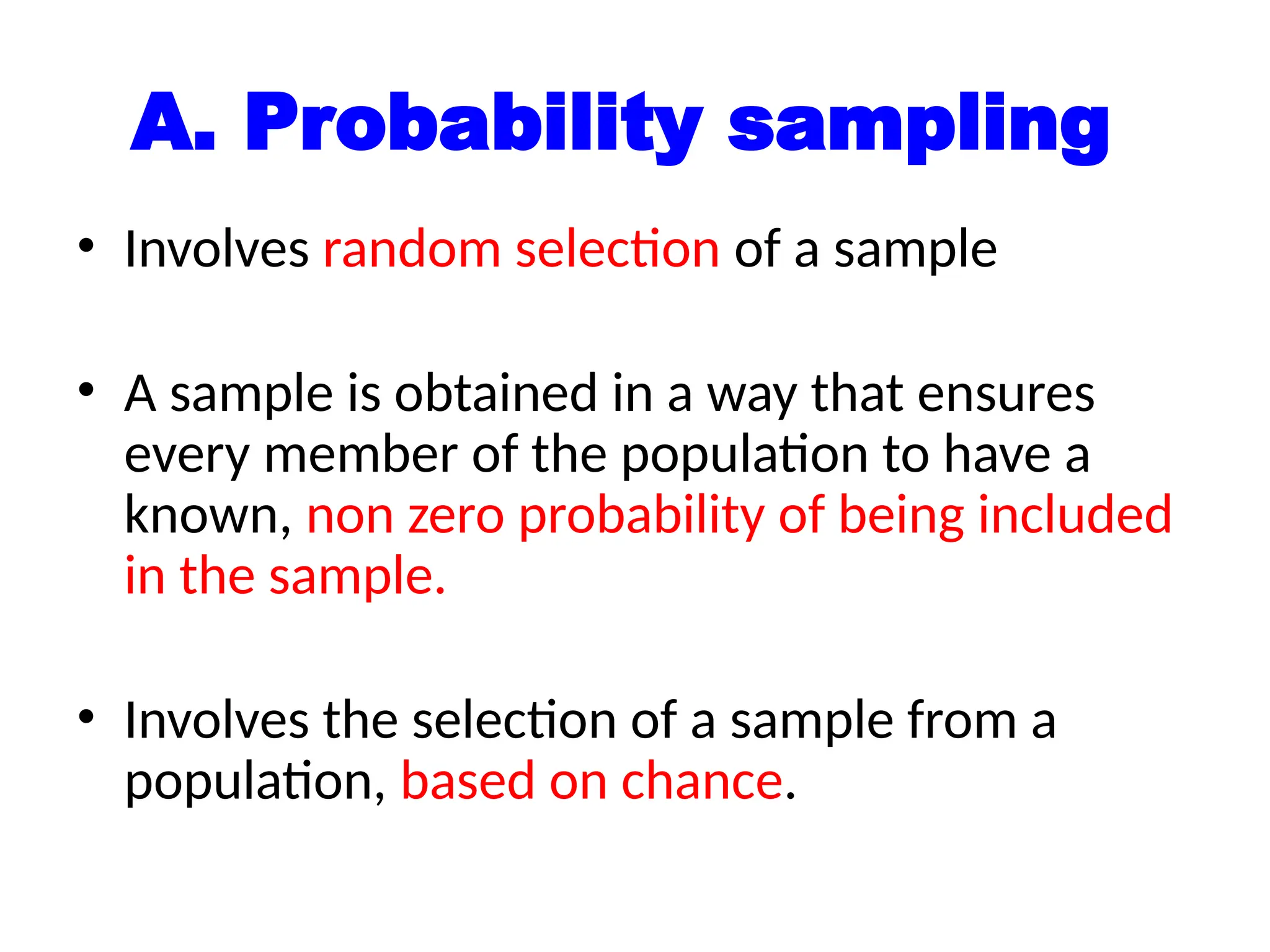 A. Probability sampling

• Involves random selection of a sample

• A sample is obtained in a way that ensures every member of the population to have a known, non zero probability of being included in the sample.

• Involves the selection of a sample from a population, based on chance.